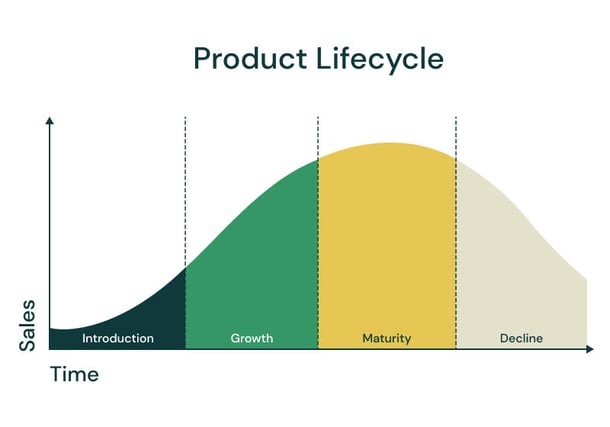 Product Lifecycle

Sales

Introduction
Growth
Maturity
Decline

Time